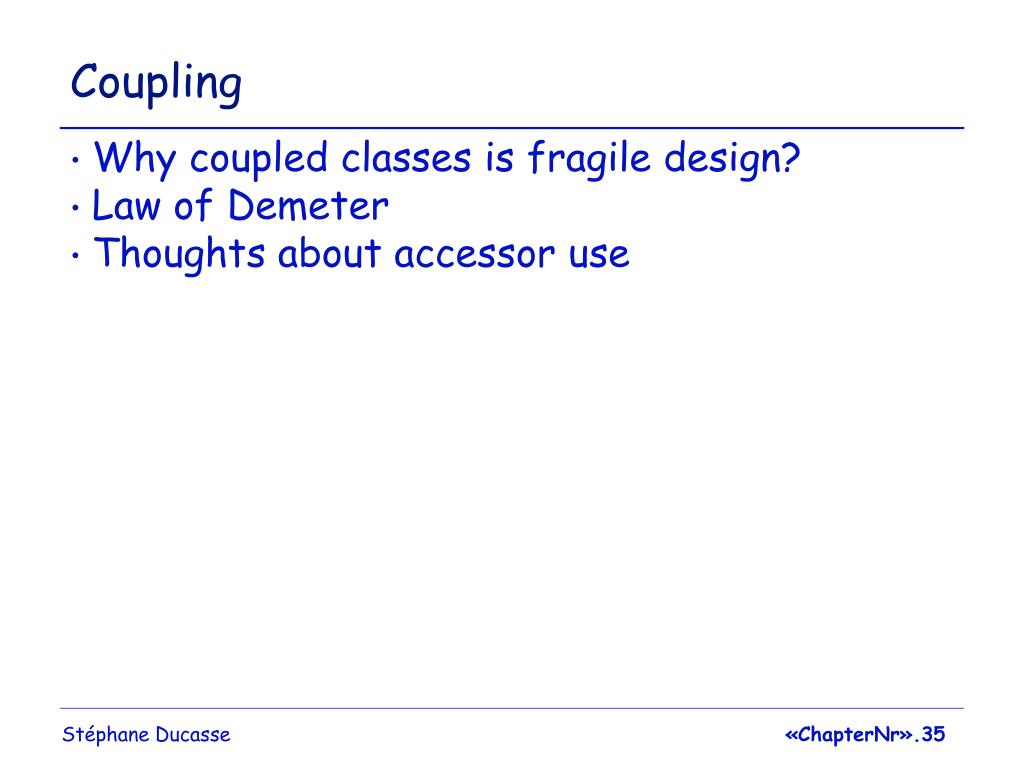 Coupling

• Why coupled classes is fragile design?
• Law of Demeter
• Thoughts about accessor use

Stéphane Ducasse

«ChapterNr».35